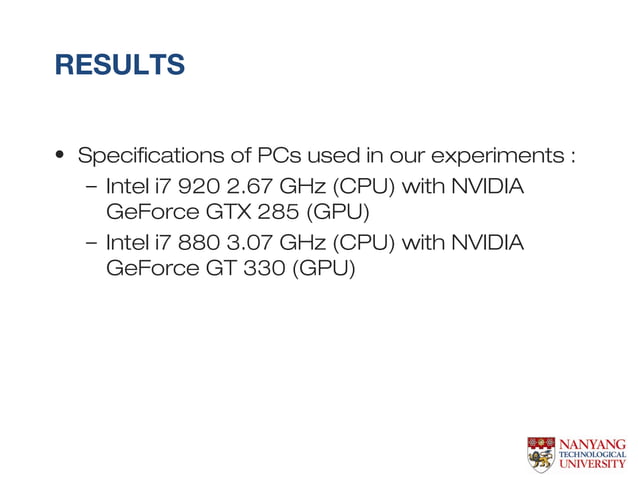 RESULTS

• Specifications of PCs used in our experiments :
– Intel i7 920 2.67 GHz (CPU) with NVIDIA GeForce GTX 285 (GPU)
– Intel i7 880 3.07 GHz (CPU) with NVIDIA GeForce GT 330 (GPU)

NANYANG TECHNOLOGICAL UNIVERSITY